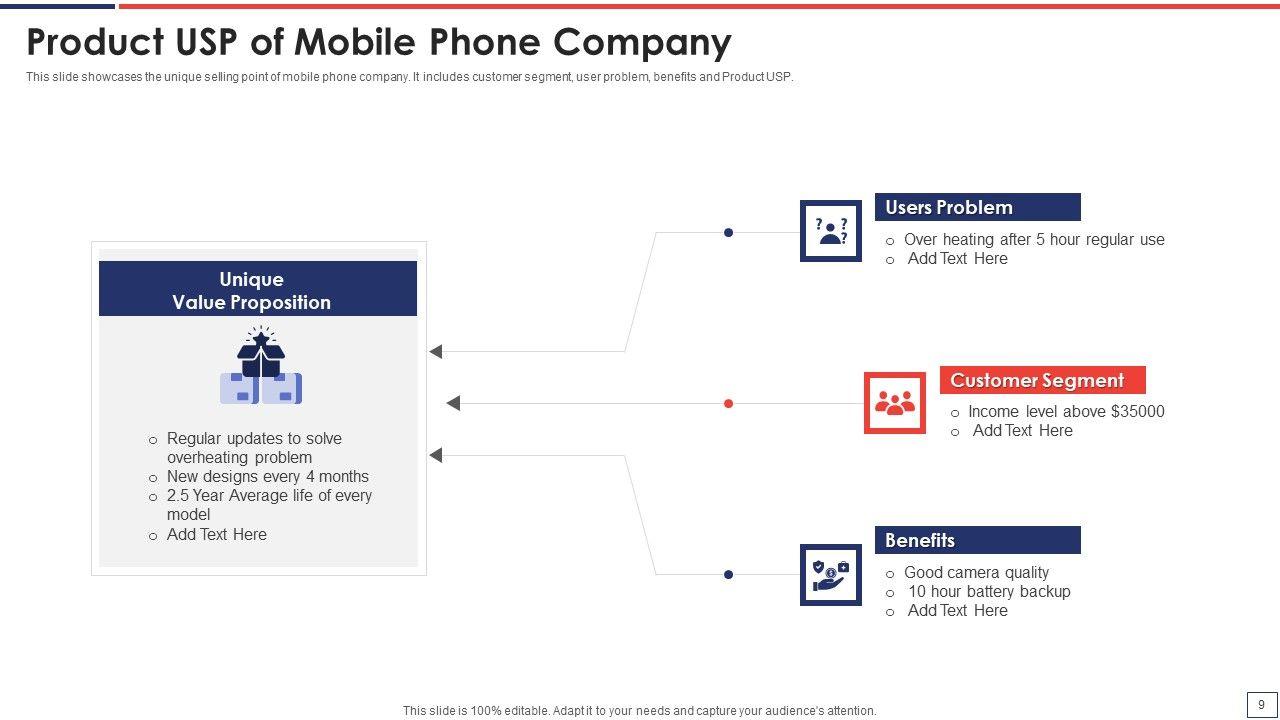 Product USP of Mobile Phone Company

This slide showcases the unique selling point of mobile phone company. It includes customer segment, user problem, benefits and Product USP.

Unique Value Proposition

o Regular updates to solve overheating problem
o New designs every 4 months
o 2.5 Year Average life of every model
o Add Text Here

Users Problem

o Over heating after 5 hour regular use
o Add Text Here

Customer Segment

o Income level above $35000
o Add Text Here

Benefits

o Good camera quality
o 10 hour battery backup
o Add Text Here

This slide is 100% editable. Adapt it to your needs and capture your audience's attention.

9